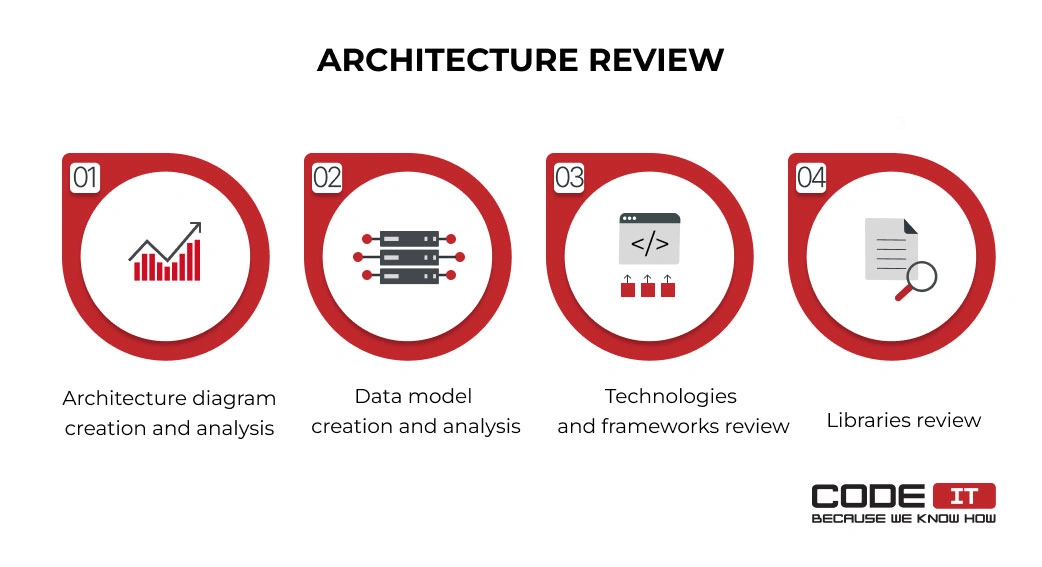 ARCHITECTURE REVIEW

01

Architecture diagram creation and analysis

02

Data model creation and analysis

03

</>

Technologies and frameworks review

04

Libraries review

CODE IT
BECAUSE WE KNOW HOW